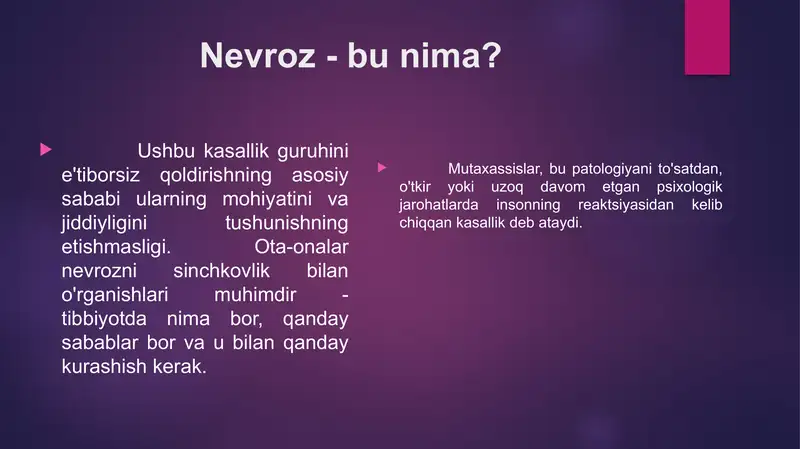 Nevroz - bu nima?

Ushbu kasallik guruhini e'tiborsiz qoldirishning asosiy sababi ularning mohiyatini va jiddiyligini tushunishning etishmasligi. Ota-onalar nevrozni sinchkovlik bilan o'rganishlari muhimdir - tibbiyotda nima bor, qanday sabablar bor va u bilan qanday kurashish kerak.

Mutaxassislar, bu patologiyani to'satdan, o'tkir yoki uzoq davom etgan psixologik jarohatlarda insonning reaktsiyasidan kelib chiqqan kasallik deb ataydi.